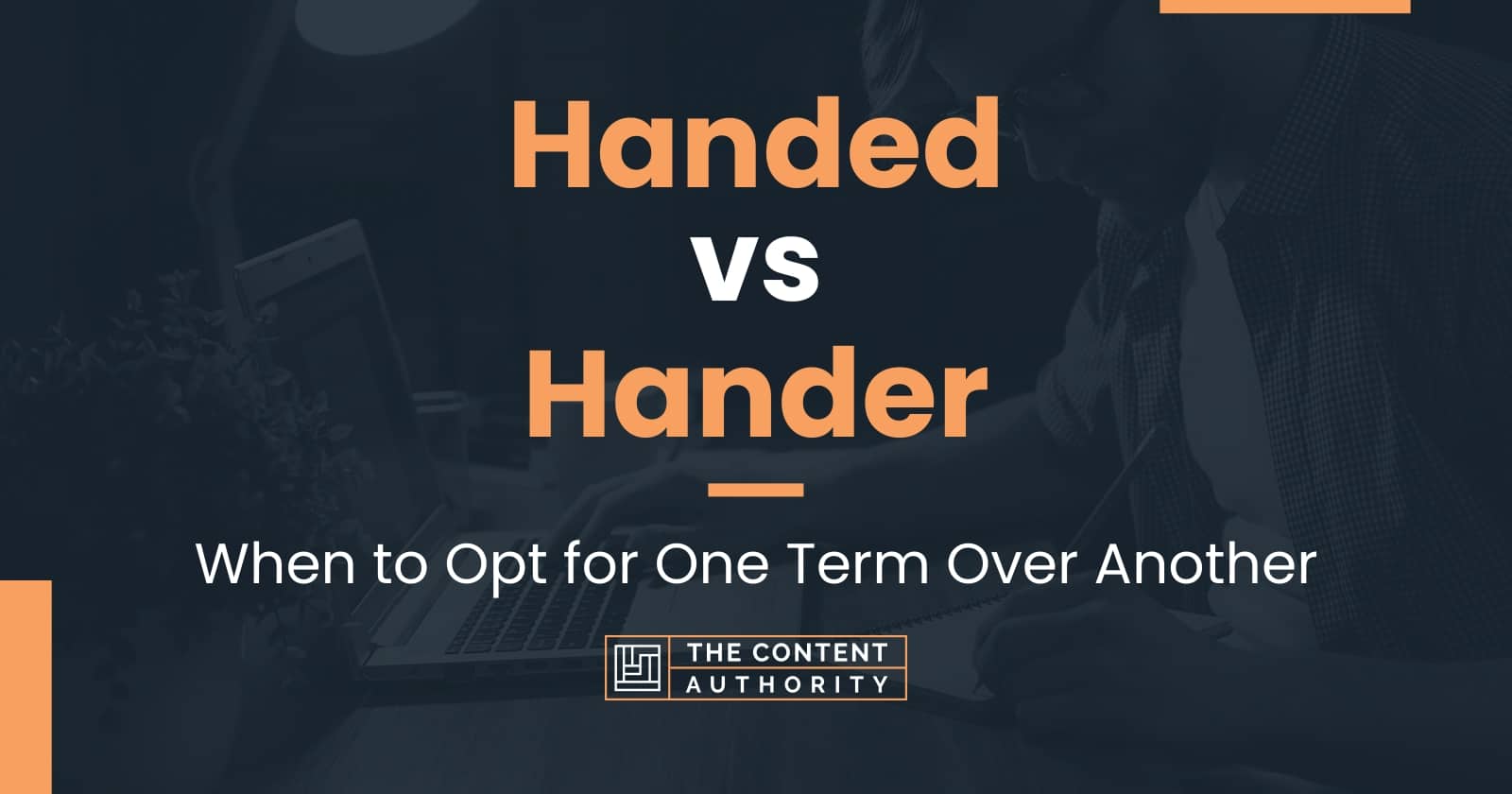 Handed vs Hander

When to Opt for One Term Over Another

THE CONTENT AUTHORITY